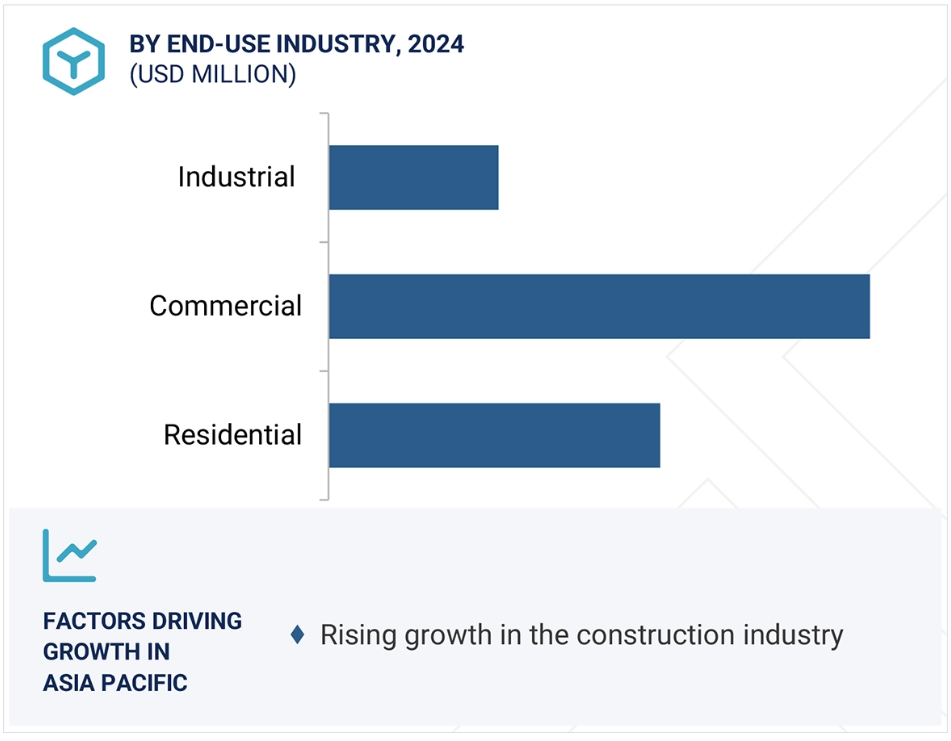 BY END-USE INDUSTRY, 2024
(USD MILLION)

Industrial

Commercial

Residential

FACTORS DRIVING GROWTH IN ASIA PACIFIC

♦ Rising growth in the construction industry